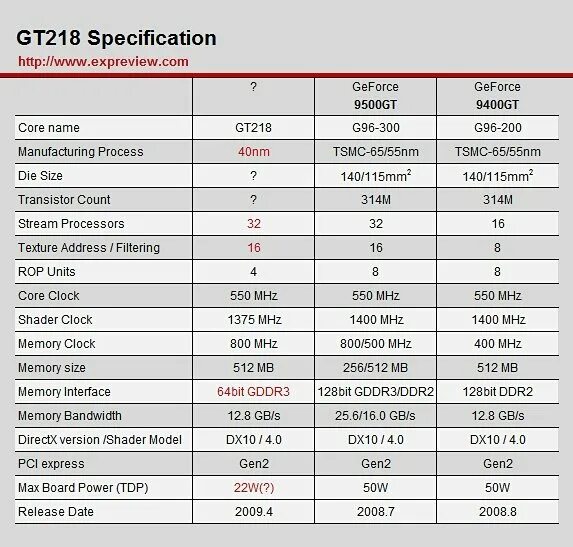 GT218 Specification

http://www.expreview.com

| | ? | GeForce 9500GT | GeForce 9400GT |
|---|---|---|---|
| Core name | GT218 | G96-300 | G96-200 |
| Manufacturing Process | 40nm | TSMC-65/55nm | TSMC-65/55nm |
| Die Size | ? | 140/115mm$^2$ | 140/115mm$^2$ |
| Transistor Count | ? | 314M | 314M |
| Stream Processors | 32 | 32 | 16 |
| Texture Address / Filtering | 16 | 16 | 8 |
| ROP Units | 4 | 8 | 8 |
| Core Clock | 550 MHz | 550 MHz | 550 MHz |
| Shader Clock | 1375 MHz | 1400 MHz | 1400 MHz |
| Memory Clock | 800 MHz | 800/500 MHz | 400 MHz |
| Memory size | 512 MB | 256/512 MB | 512 MB |
| Memory Interface | 64bit GDDR3 | 128bit GDDR3/DDR2 | 128bit DDR2 |
| Memory Bandwidth | 12.8 GB/s | 25.6/16.0 GB/s | 12.8 GB/s |
| DirectX version /Shader Model | DX10 / 4.0 | DX10 / 4.0 | DX10 / 4.0 |
| PCI express | Gen2 | Gen2 | Gen2 |
| Max Board Power (TDP) | 22W(?) | 50W | 50W |
| Release Date | 2009.4 | 2008.7 | 2008.8 |